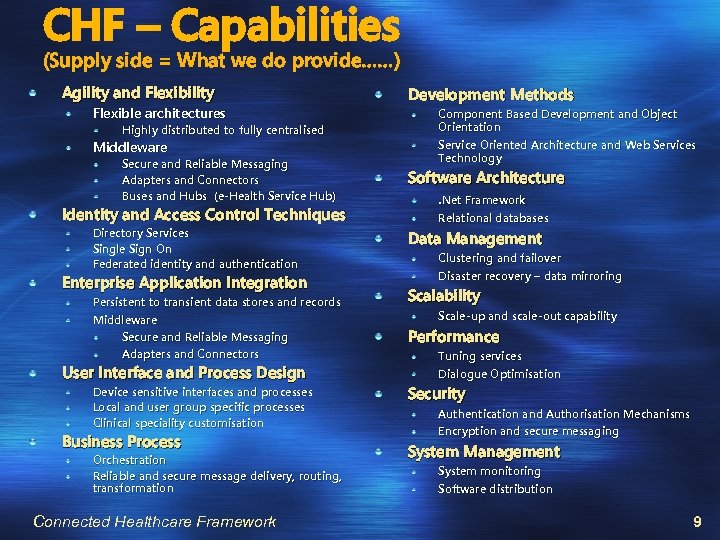 CHF – Capabilities
(Supply side = What we do provide……)

Agility and Flexibility
Flexible architectures
Highly distributed to fully centralised
Middleware
Secure and Reliable Messaging
Adapters and Connectors
Buses and Hubs (e-Health Service Hub)
Identity and Access Control Techniques
Directory Services
Single Sign On
Federated identity and authentication
Enterprise Application Integration
Persistent to transient data stores and records
Middleware
Secure and Reliable Messaging
Adapters and Connectors
User Interface and Process Design
Device sensitive interfaces and processes
Local and user group specific processes
Clinical speciality customisation
Business Process
Orchestration
Reliable and secure message delivery, routing, transformation

Development Methods
Component Based Development and Object Orientation
Service Oriented Architecture and Web Services Technology
Software Architecture
.Net Framework
Relational databases
Data Management
Clustering and failover
Disaster recovery – data mirroring
Scalability
Scale-up and scale-out capability
Performance
Tuning services
Dialogue Optimisation
Security
Authentication and Authorisation Mechanisms
Encryption and secure messaging
System Management
System monitoring
Software distribution

Connected Healthcare Framework
9